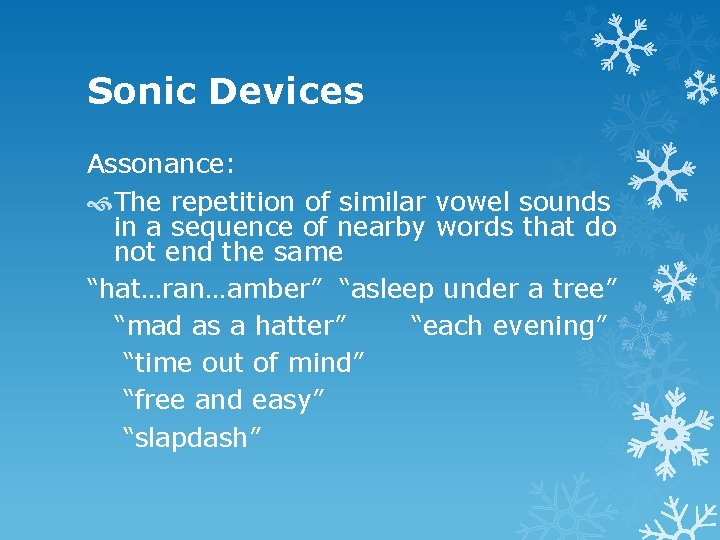 Sonic Devices

Assonance:

The repetition of similar vowel sounds in a sequence of nearby words that do not end the same

“hat…ran…amber” “asleep under a tree”

“mad as a hatter” “each evening”

“time out of mind”

“free and easy”

“slapdash”